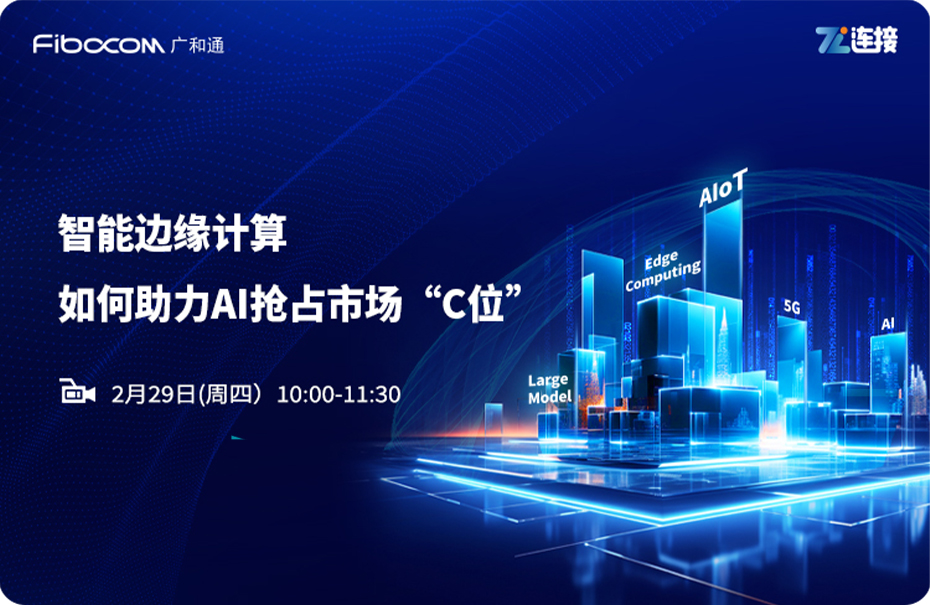 Fibocom 广和通

连接

智能边缘计算

如何助力AI抢占市场“C位”

2月29日(周四）10:00-11:30

AIoT

Edge Computing

5G

AI

Large Model